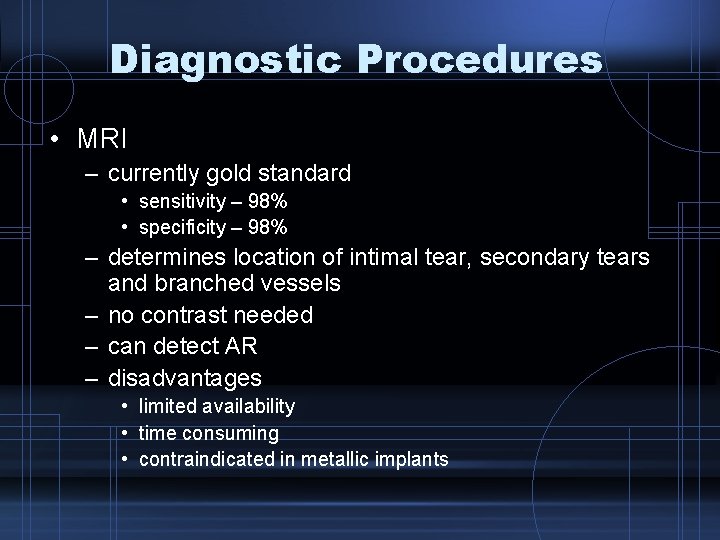 Diagnostic Procedures

• MRI
– currently gold standard
• sensitivity – 98%
• specificity – 98%
– determines location of intimal tear, secondary tears and branched vessels
– no contrast needed
– can detect AR
– disadvantages
• limited availability
• time consuming
• contraindicated in metallic implants